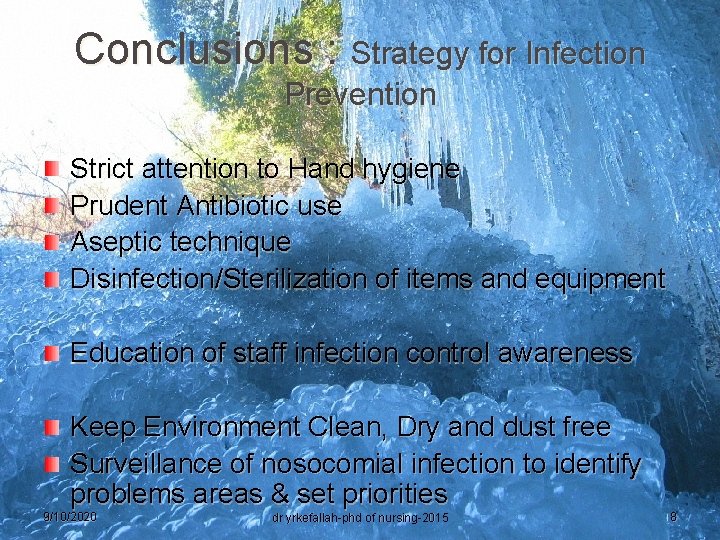 Conclusions : Strategy for Infection Prevention

Strict attention to Hand hygiene
Prudent Antibiotic use
Aseptic technique
Disinfection/Sterilization of items and equipment

Education of staff infection control awareness

Keep Environment Clean, Dry and dust free
Surveillance of nosocomial infection to identify problems areas & set priorities

9/10/2020 dr yrkefallah-phd of nursing-2015 8